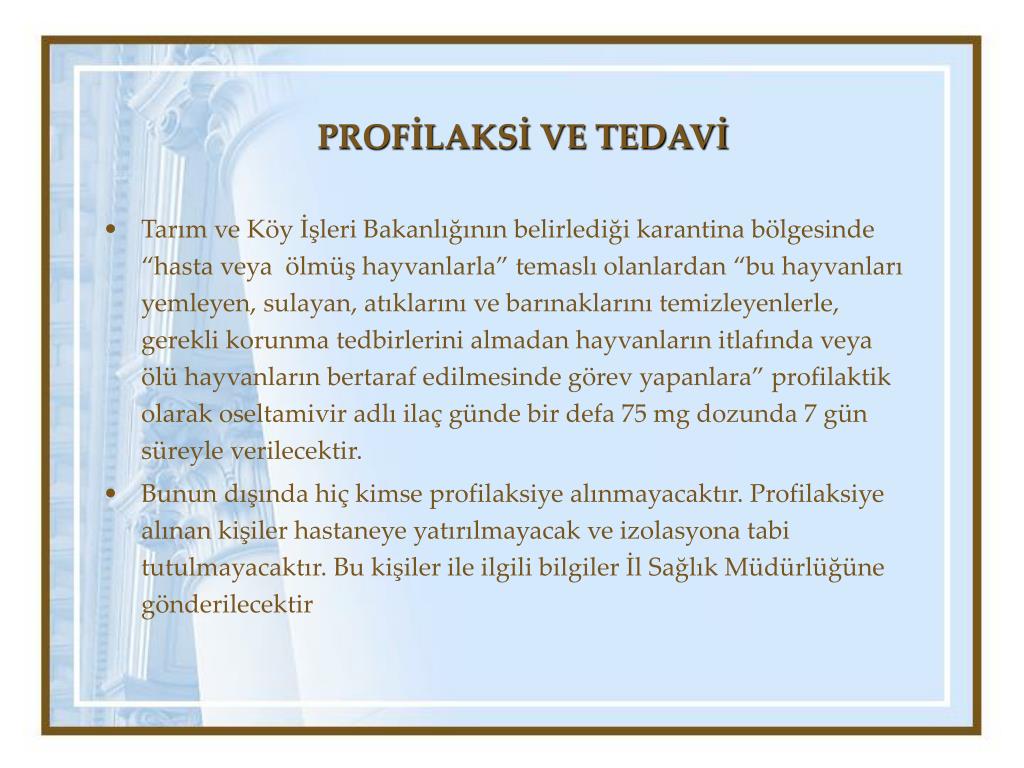 PROFİLAKSİ VE TEDAVİ

• Tarım ve Köy İşleri Bakanlığının belirlediği karantina bölgesinde “hasta veya ölmüş hayvanlarla” temaslı olanlardan “bu hayvanları yemleyen, sulayan, atıklarını ve barınaklarını temizleyenlerle, gerekli korunma tedbirlerini almadan hayvanların itlafında veya ölü hayvanların bertaraf edilmesinde görev yapanlara” profilaktik olarak oseltamivir adlı ilaç günde bir defa 75 mg dozunda 7 gün süreyle verilecektir.

• Bunun dışında hiç kimse profilaksiye alınmayacaktır. Profilaksiye alınan kişiler hastaneye yatırılmayacak ve izolasyona tabi tutulmayacaktır. Bu kişiler ile ilgili bilgiler İl Sağlık Müdürlüğüne gönderilecektir